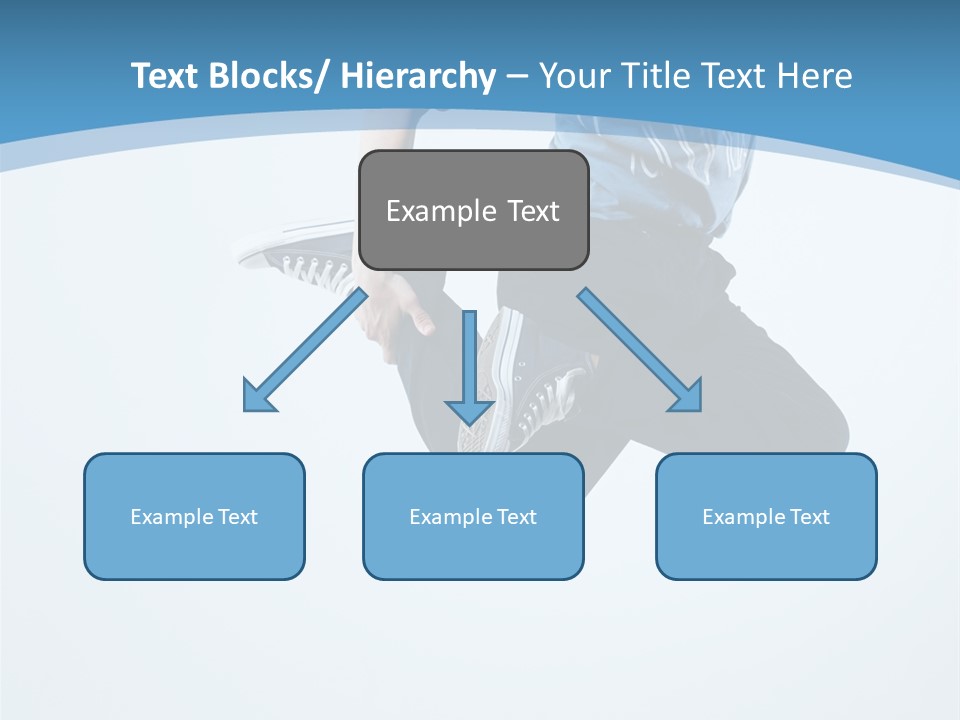 Text Blocks/ Hierarchy – Your Title Text Here

Example Text

Example Text

Example Text

Example Text